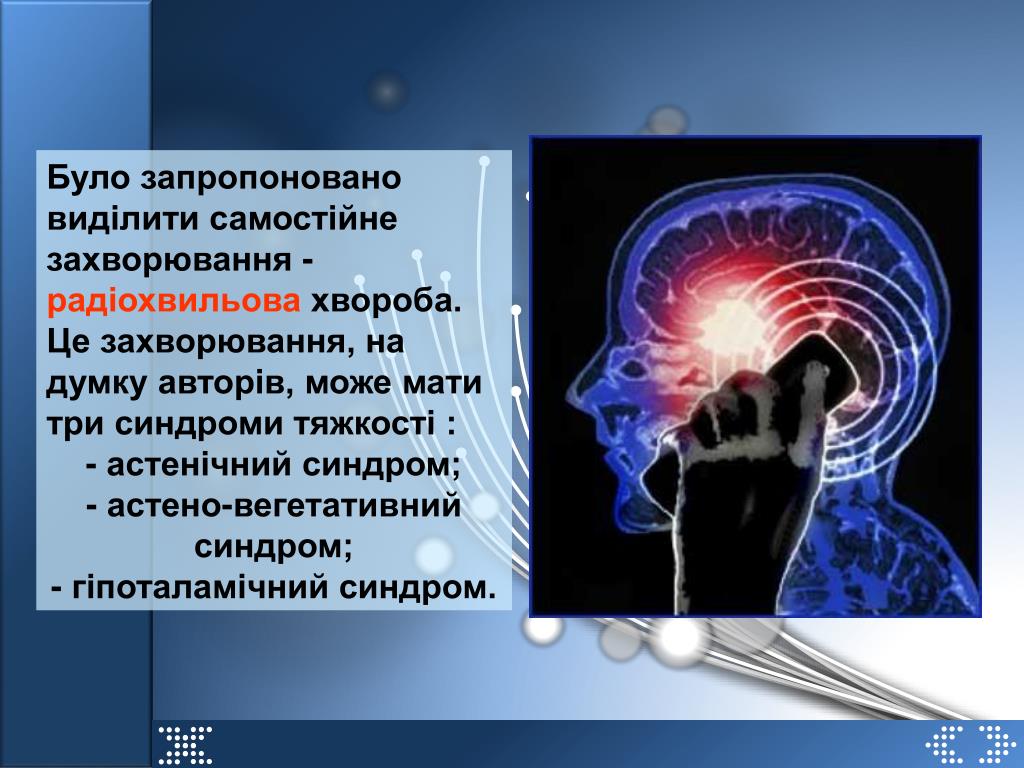 Було запропоновано виділити самостійне захворювання - радіохвильова хвороба. Це захворювання, на думку авторів, може мати три синдроми тяжкості :
- астенічний синдром;
- астено-вегетативний синдром;
- гіпоталамічний синдром.